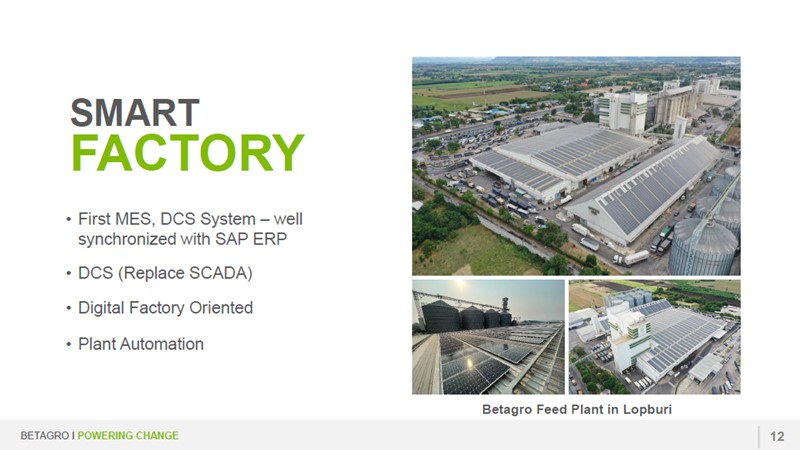 SMART
FACTORY

• First MES, DCS System – well synchronized with SAP ERP
• DCS (Replace SCADA)
• Digital Factory Oriented
• Plant Automation

Betagro Feed Plant in Lopburi

BETAGRO I POWERING CHANGE

12